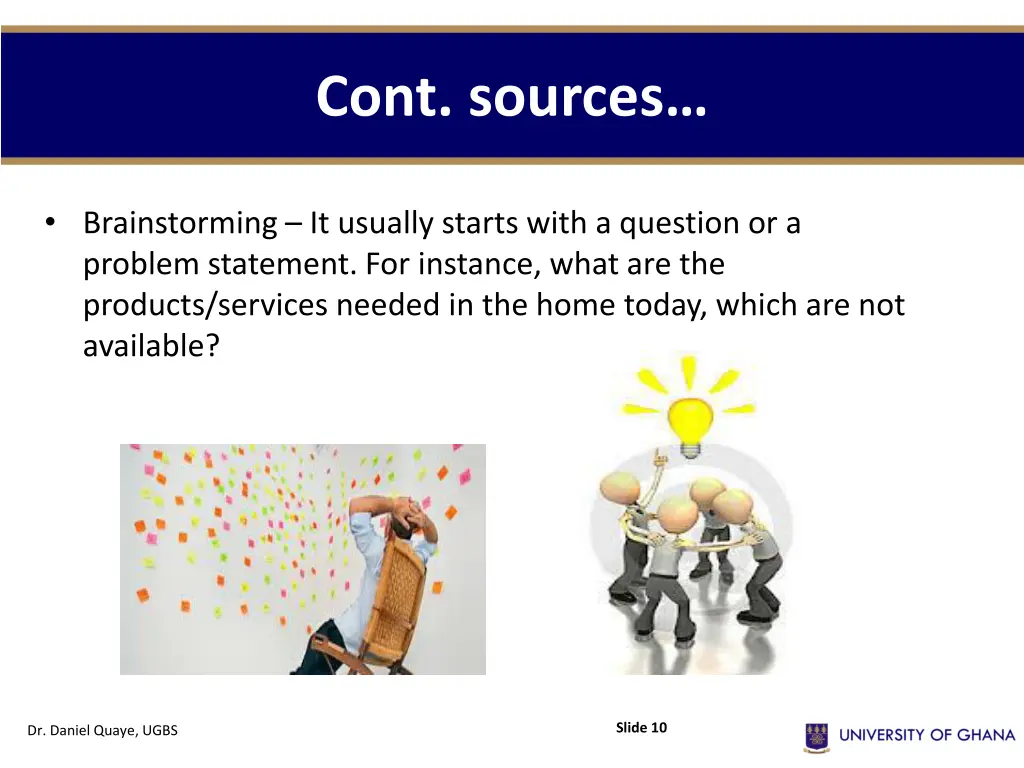 Cont. sources…

• Brainstorming – It usually starts with a question or a problem statement. For instance, what are the products/services needed in the home today, which are not available?

Dr. Daniel Quaye, UGBS

Slide 10

UNIVERSITY OF GHANA